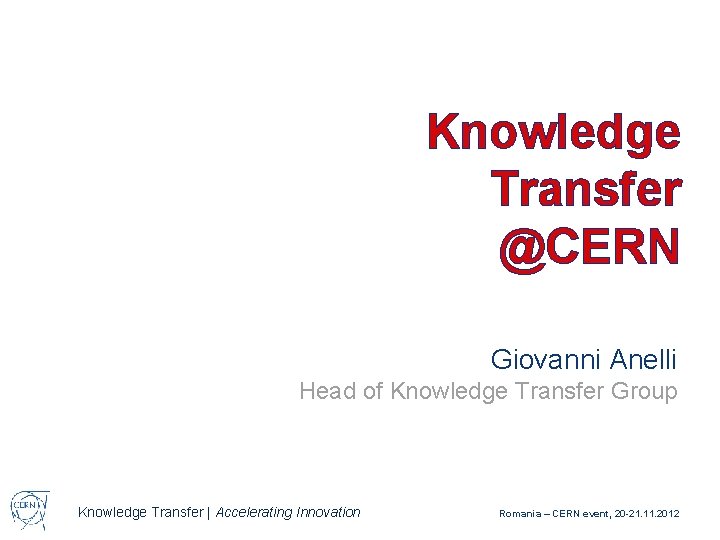 Knowledge Transfer @CERN

Giovanni Anelli
Head of Knowledge Transfer Group

CERN

Knowledge Transfer | Accelerating Innovation

Romania – CERN event, 20-21.11.2012